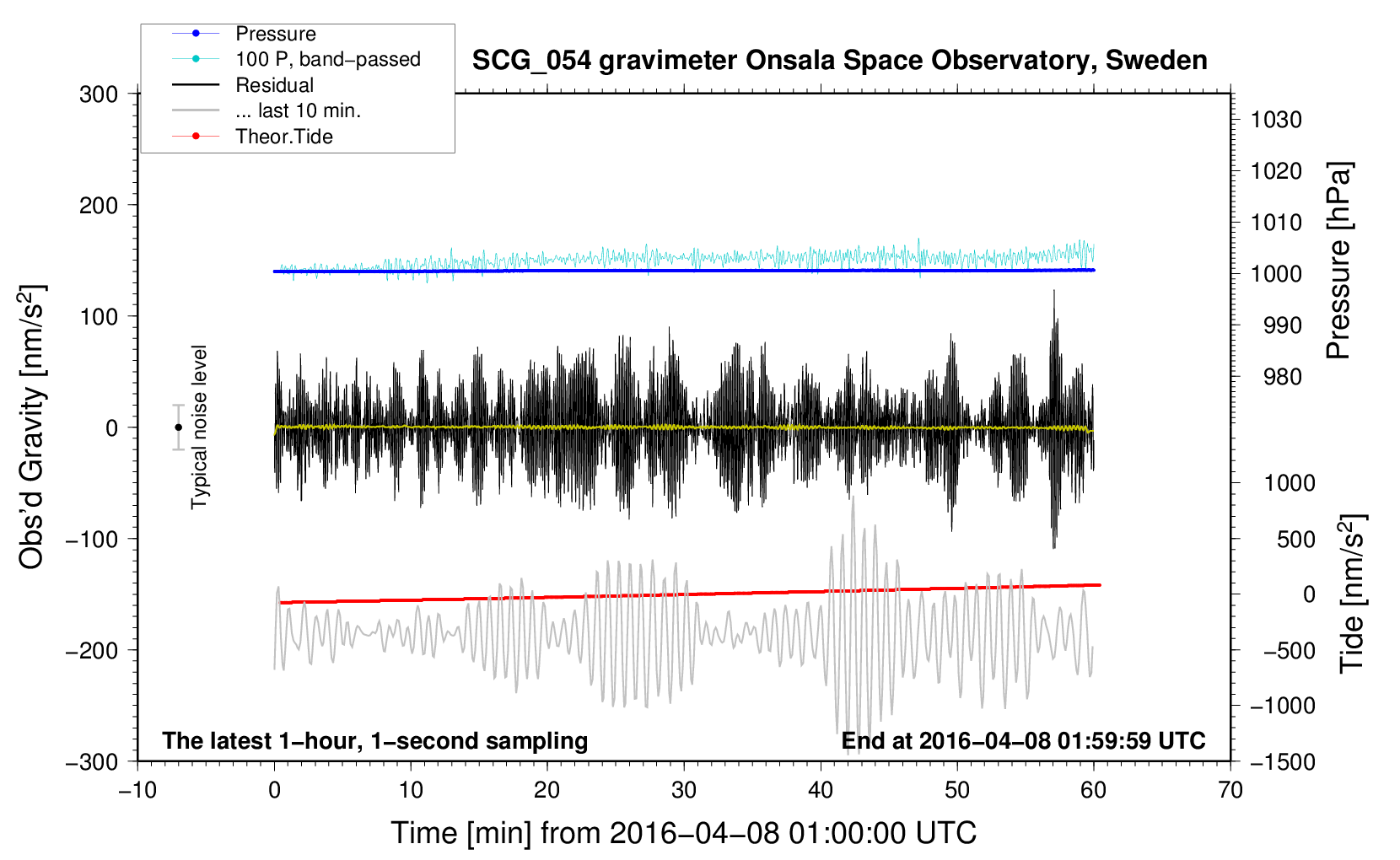 Pressure
100 P, band−passed
Residual
... last 10 min.
Theor.Tide

SCG_054 gravimeter Onsala Space Observatory, Sweden

300
200
100
0
−100
−200
−300

Obs'd Gravity [nm/s$^2$]

Typical noise level

1030
1020
1010
1000
990
980

Pressure [hPa]

1000
500
0
−500
−1000
−1500

Tide [nm/s$^2$]

The latest 1−hour, 1−second sampling
End at 2016−04−08 01:59:59 UTC

−10
0
10
20
30
40
50
60
70

Time [min] from 2016−04−08 01:00:00 UTC